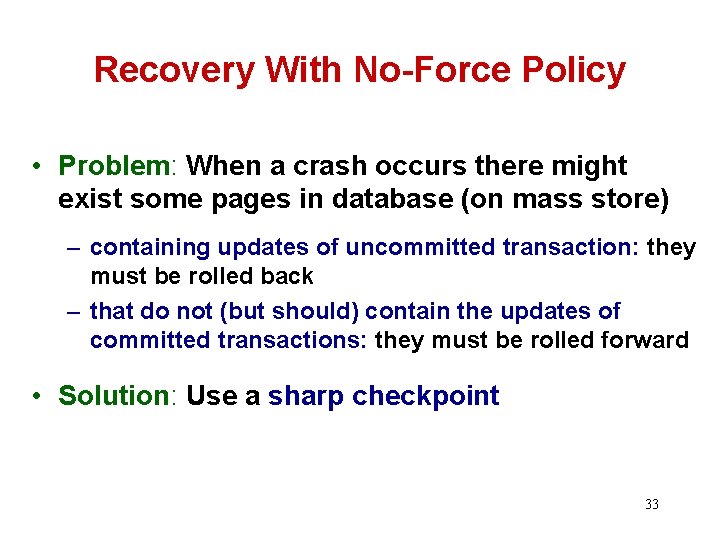 Recovery With No-Force Policy

• Problem: When a crash occurs there might exist some pages in database (on mass store)

– containing updates of uncommitted transaction: they must be rolled back

– that do not (but should) contain the updates of committed transactions: they must be rolled forward

• Solution: Use a sharp checkpoint

33